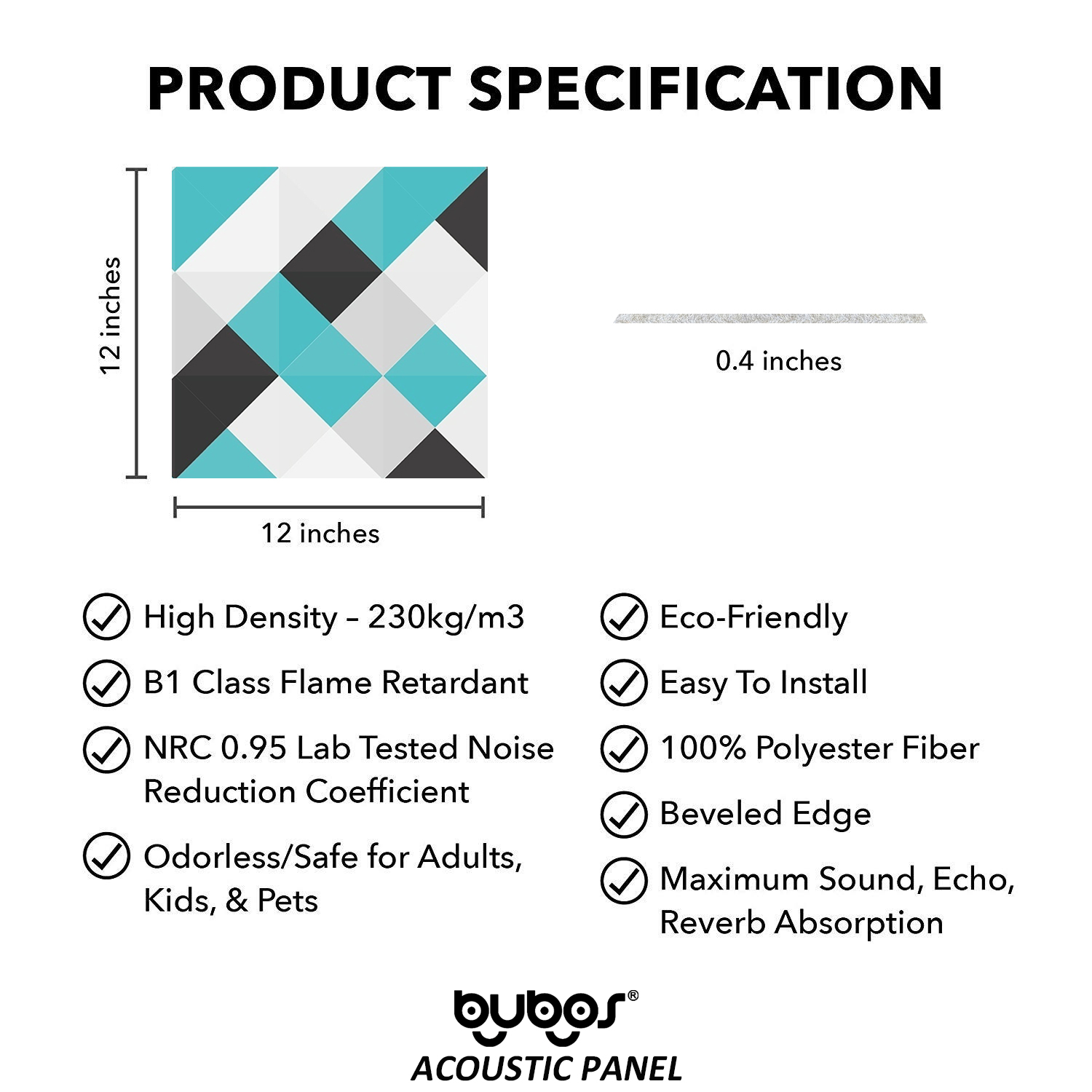 PRODUCT SPECIFICATION

12 inches

12 inches

0.4 inches

High Density – 230kg/m3

B1 Class Flame Retardant

NRC 0.95 Lab Tested Noise Reduction Coefficient

Odorless/Safe for Adults, Kids, & Pets

Eco-Friendly

Easy To Install

100% Polyester Fiber

Beveled Edge

Maximum Sound, Echo, Reverb Absorption

bubos®
ACOUSTIC PANEL